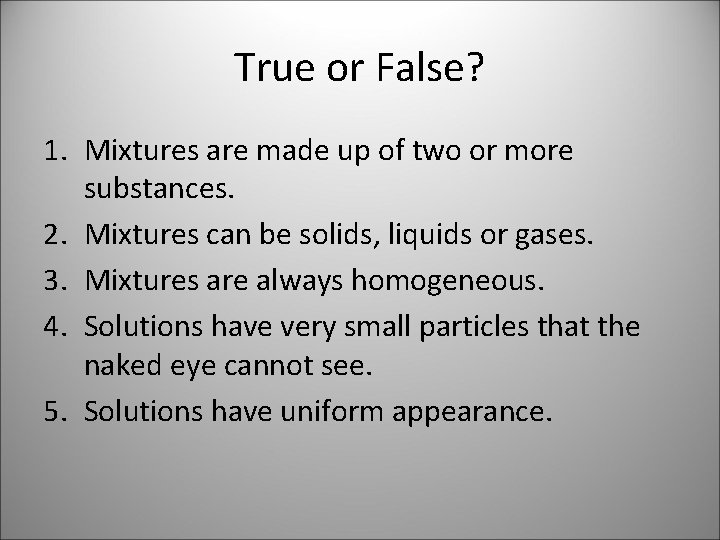 True or False?

1. Mixtures are made up of two or more substances.
2. Mixtures can be solids, liquids or gases.
3. Mixtures are always homogeneous.
4. Solutions have very small particles that the naked eye cannot see.
5. Solutions have uniform appearance.